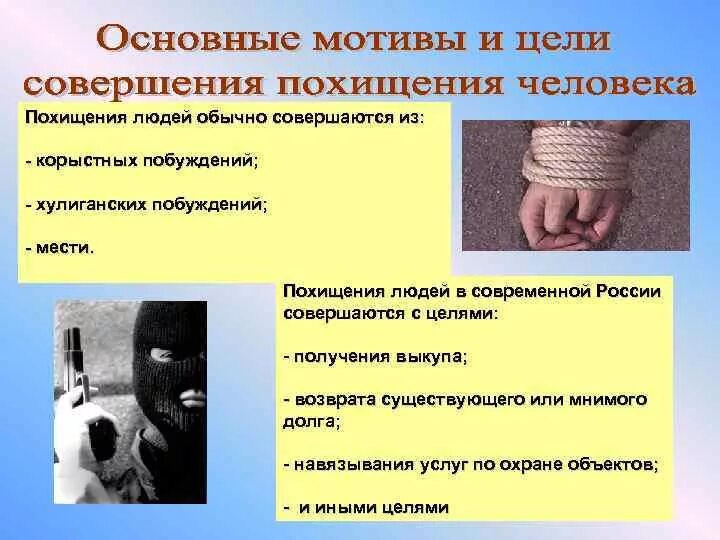 Основные мотивы и цели совершения похищения человека

Похищения людей обычно совершаются из:

- корыстных побуждений;

- хулиганских побуждений;

- мести.

Похищения людей в современной России совершаются с целями:

- получения выкупа;

- возврата существующего или мнимого долга;

- навязывания услуг по охране объектов;

- и иными целями